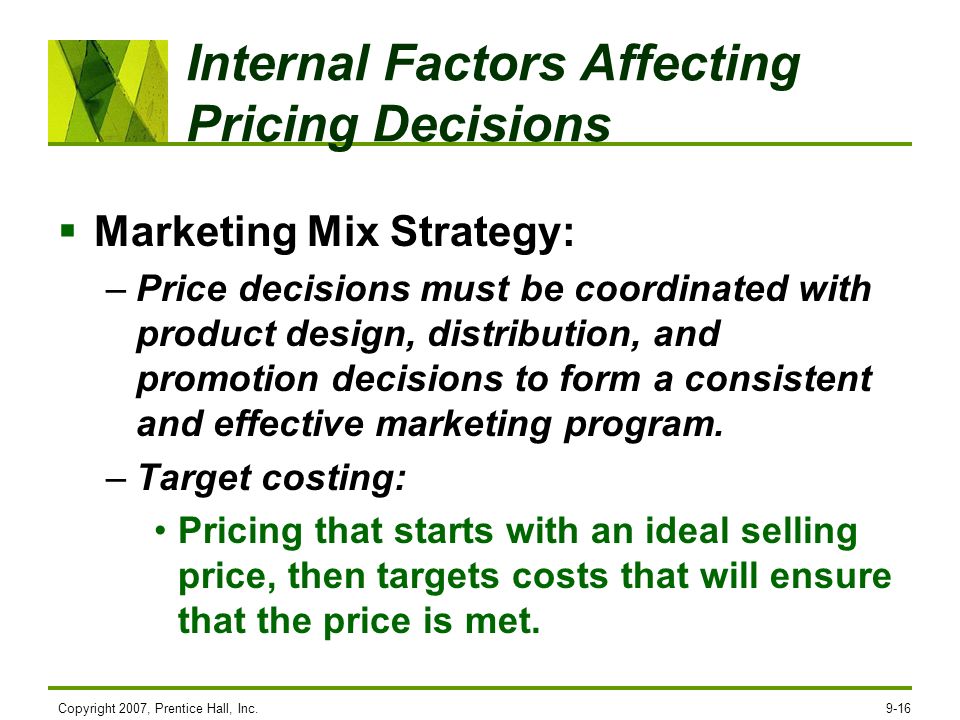 Internal Factors Affecting Pricing Decisions

▪ Marketing Mix Strategy:

– Price decisions must be coordinated with product design, distribution, and promotion decisions to form a consistent and effective marketing program.

– Target costing:

• Pricing that starts with an ideal selling price, then targets costs that will ensure that the price is met.

Copyright 2007, Prentice Hall, Inc.

9-16